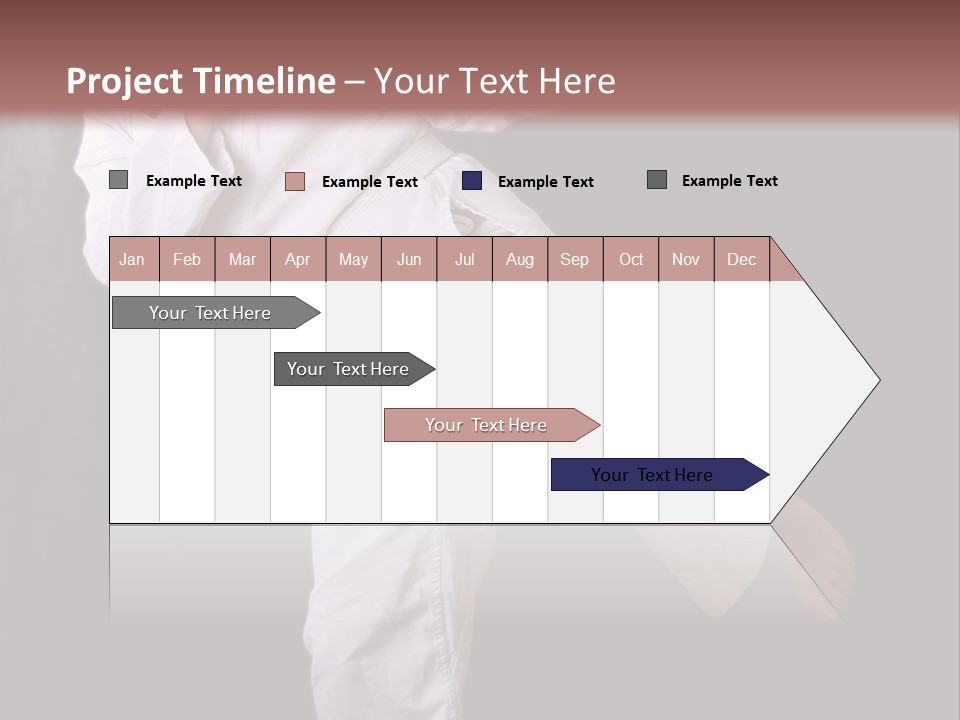 Project Timeline – Your Text Here

Example Text Example Text Example Text Example Text

| Jan | Feb | Mar | Apr | May | Jun | Jul | Aug | Sep | Oct | Nov | Dec |
|---|---|---|---|---|---|---|---|---|---|---|---|

Your Text Here

Your Text Here

Your Text Here

Your Text Here